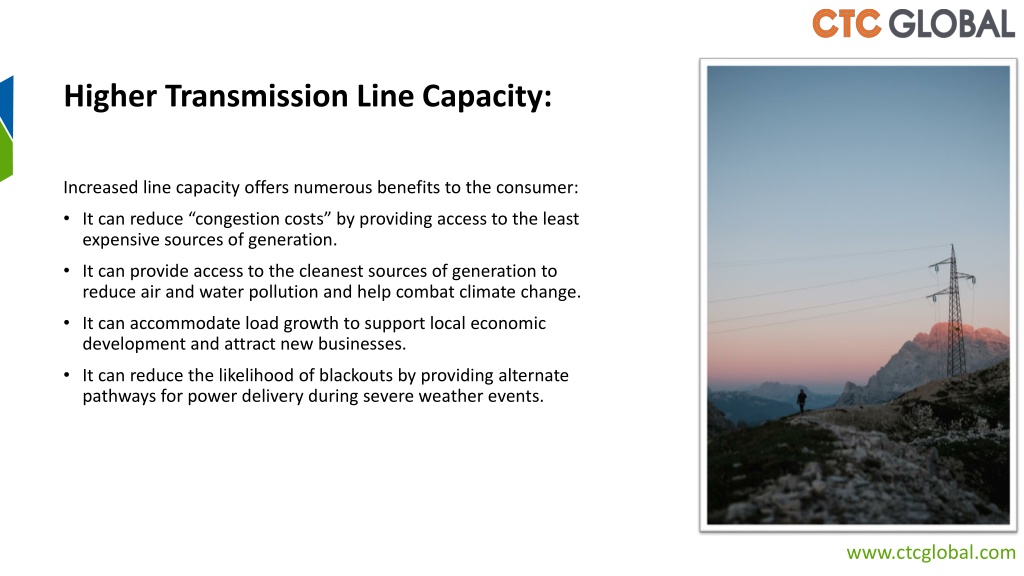 CTC GLOBAL

Higher Transmission Line Capacity:

Increased line capacity offers numerous benefits to the consumer:

• It can reduce “congestion costs” by providing access to the least expensive sources of generation.

• It can provide access to the cleanest sources of generation to reduce air and water pollution and help combat climate change.

• It can accommodate load growth to support local economic development and attract new businesses.

• It can reduce the likelihood of blackouts by providing alternate pathways for power delivery during severe weather events.

www.ctcglobal.com